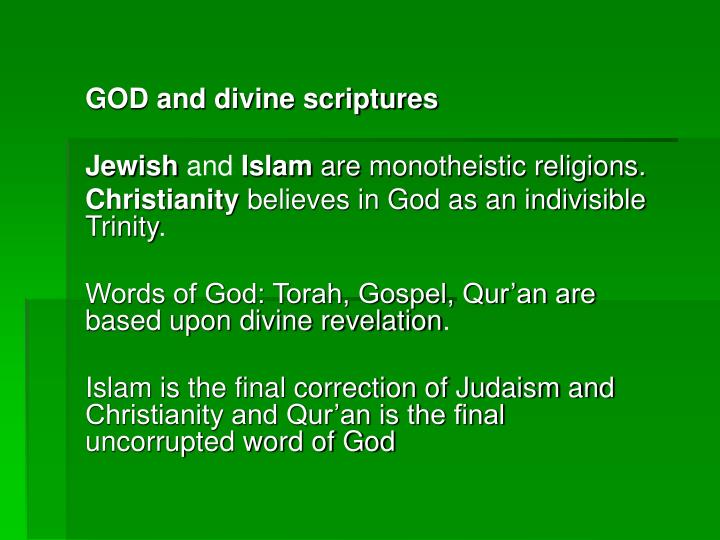 GOD and divine scriptures

Jewish and Islam are monotheistic religions.
Christianity believes in God as an indivisible Trinity.

Words of God: Torah, Gospel, Qur’an are based upon divine revelation.

Islam is the final correction of Judaism and Christianity and Qur’an is the final uncorrupted word of God